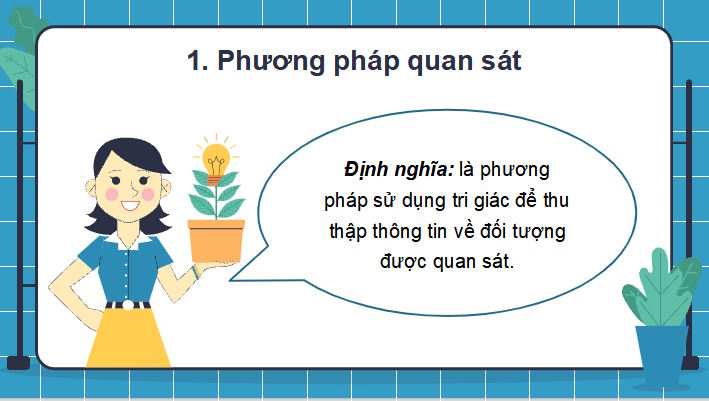 1. Phương pháp quan sát

Định nghĩa: là phương pháp sử dụng tri giác để thu thập thông tin về đối tượng được quan sát.